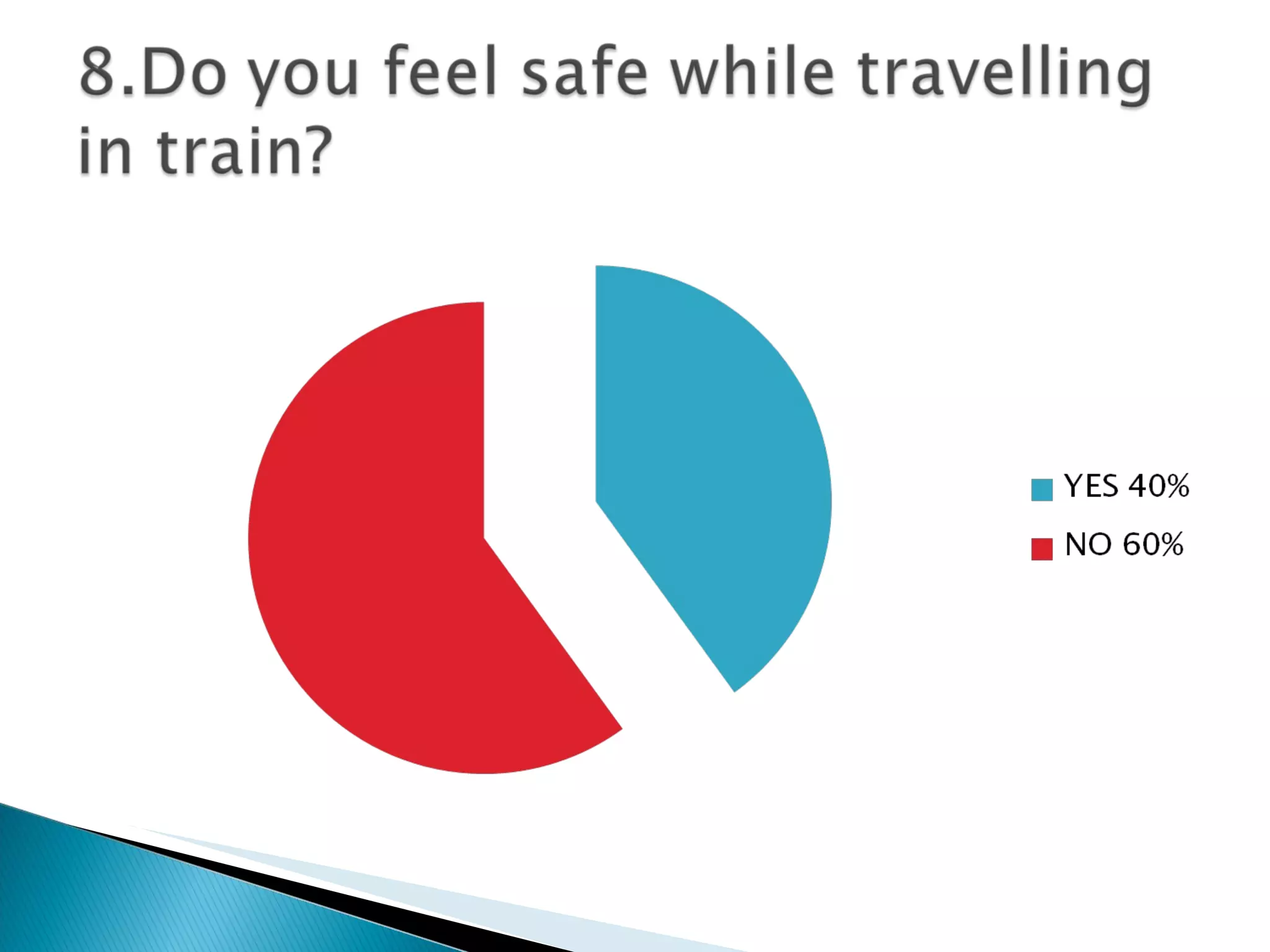 8.Do you feel safe while travelling in train?

YES 40%
NO 60%